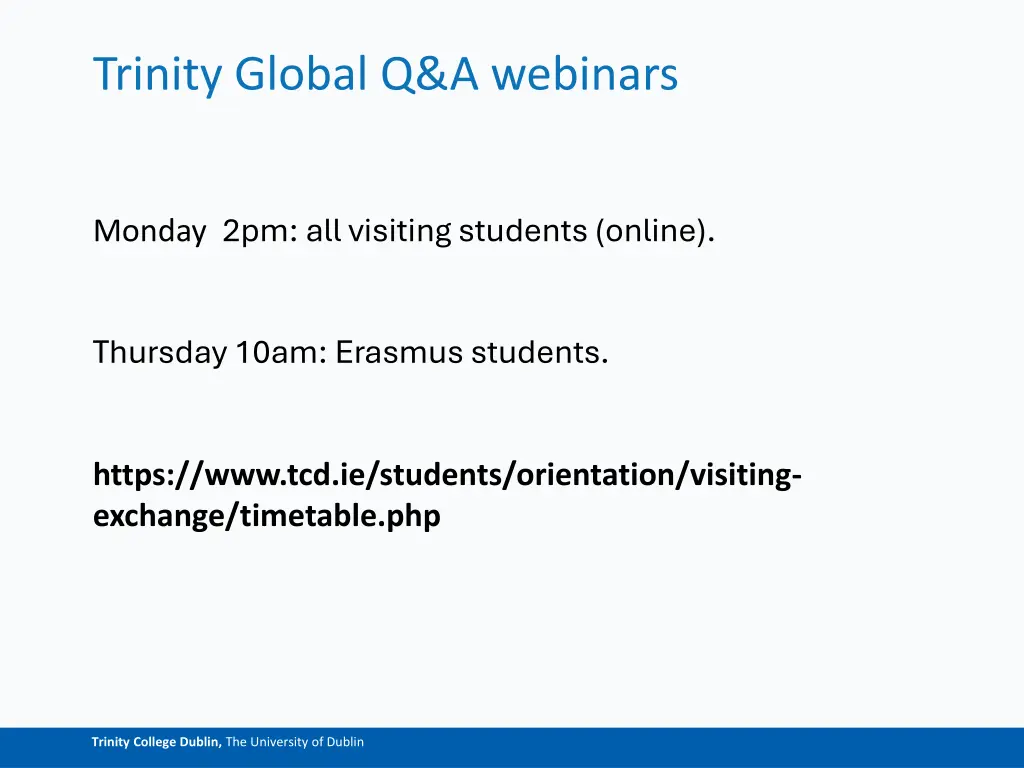 Trinity Global Q&A webinars

Monday 2pm: all visiting students (online).

Thursday 10am: Erasmus students.

https://www.tcd.ie/students/orientation/visiting-exchange/timetable.php

Trinity College Dublin, The University of Dublin